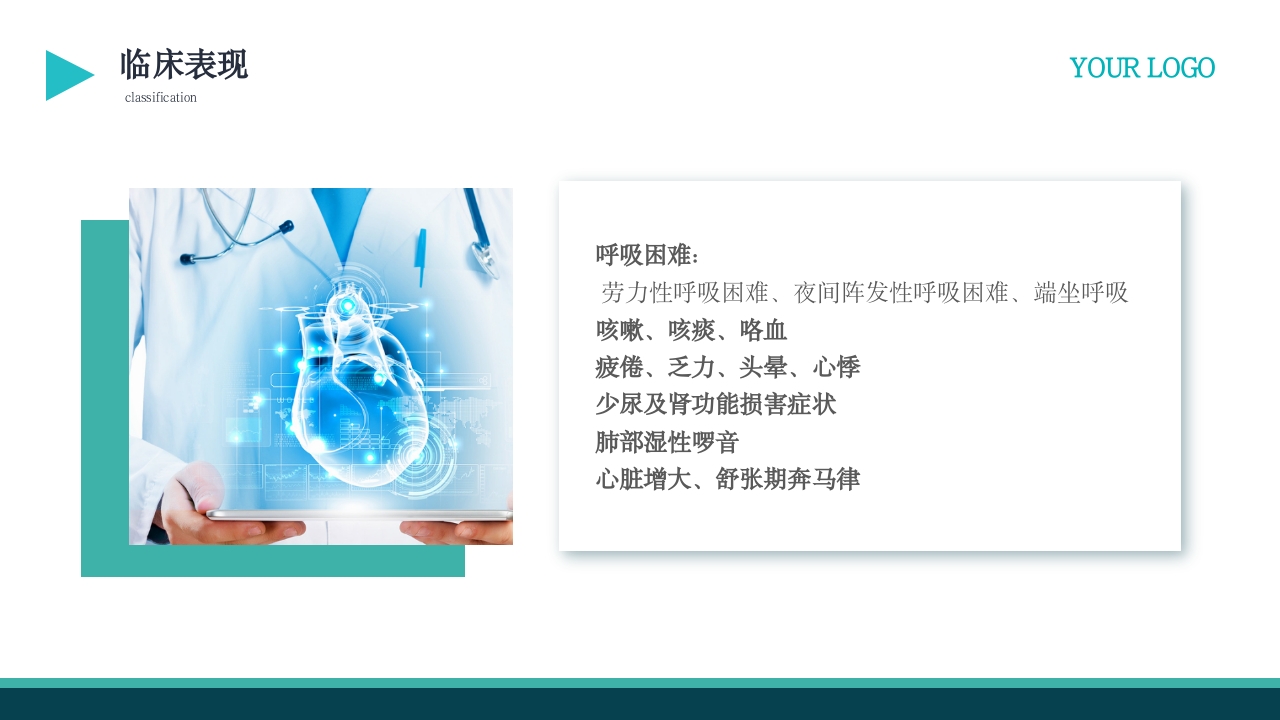 临床表现
classification

YOUR LOGO

呼吸困难：
劳力性呼吸困难、夜间阵发性呼吸困难、端坐呼吸
咳嗽、咳痰、咯血
疲倦、乏力、头晕、心悸
少尿及肾功能损害症状
肺部湿性啰音
心脏增大、舒张期奔马律